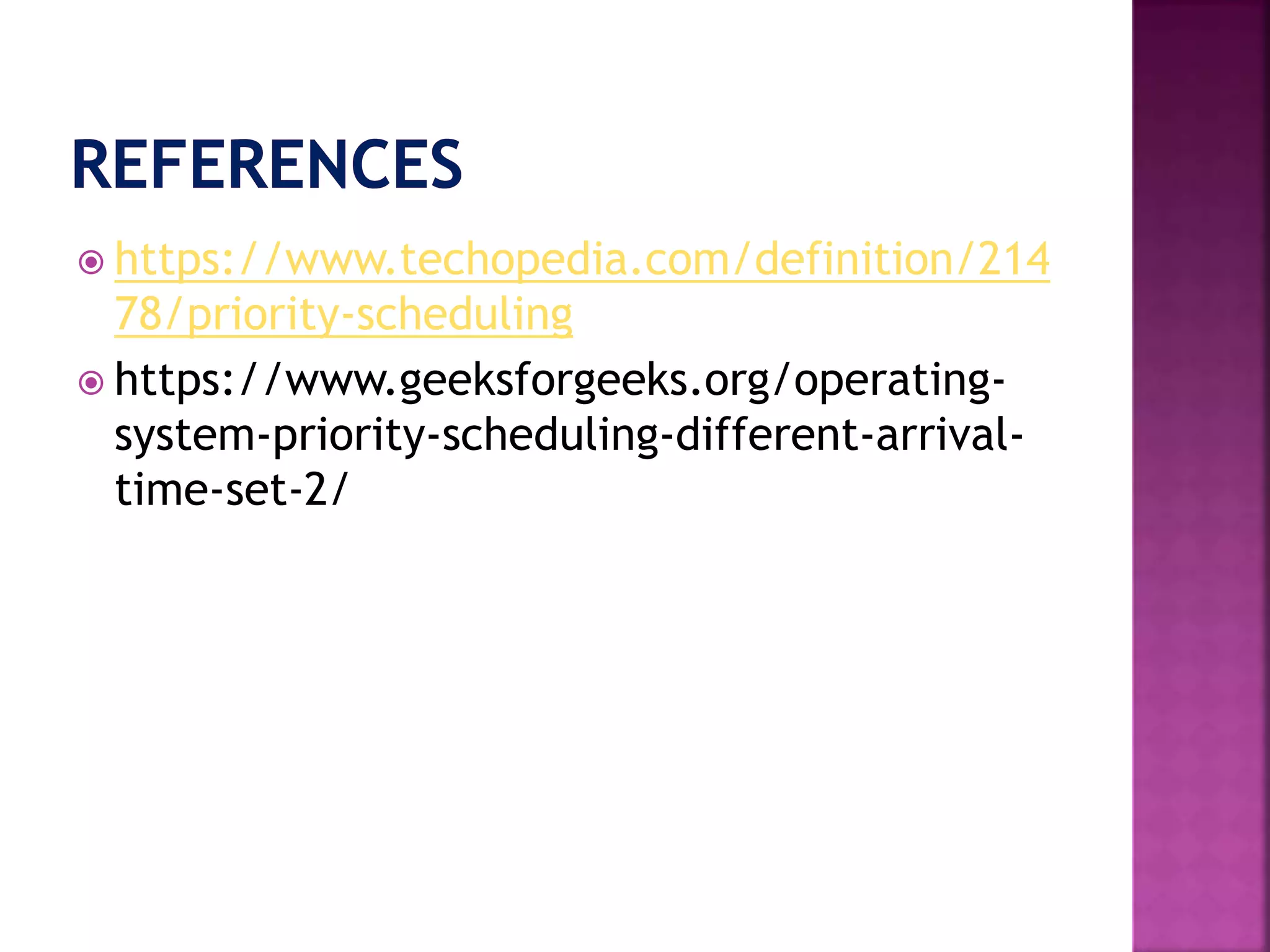 REFERENCES

https://www.techopedia.com/definition/21478/priority-scheduling

https://www.geeksforgeeks.org/operating-system-priority-scheduling-different-arrival-time-set-2/